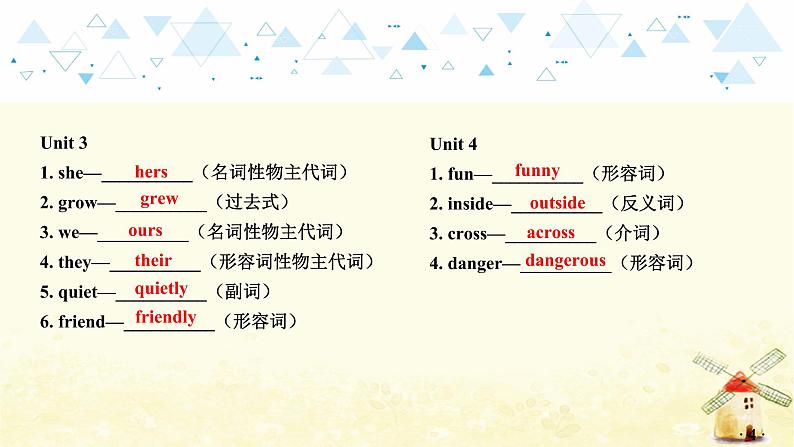 Unit 3
1. she—hers（名词性物主代词）
2. grow—grew（过去式）
3. we—ours（名词性物主代词）
4. they—their（形容词性物主代词）
5. quiet—quietly（副词）
6. friend—friendly（形容词）

Unit 4
1. fun—funny（形容词）
2. inside—outside（反义词）
3. cross—across（介词）
4. danger—dangerous（形容词）